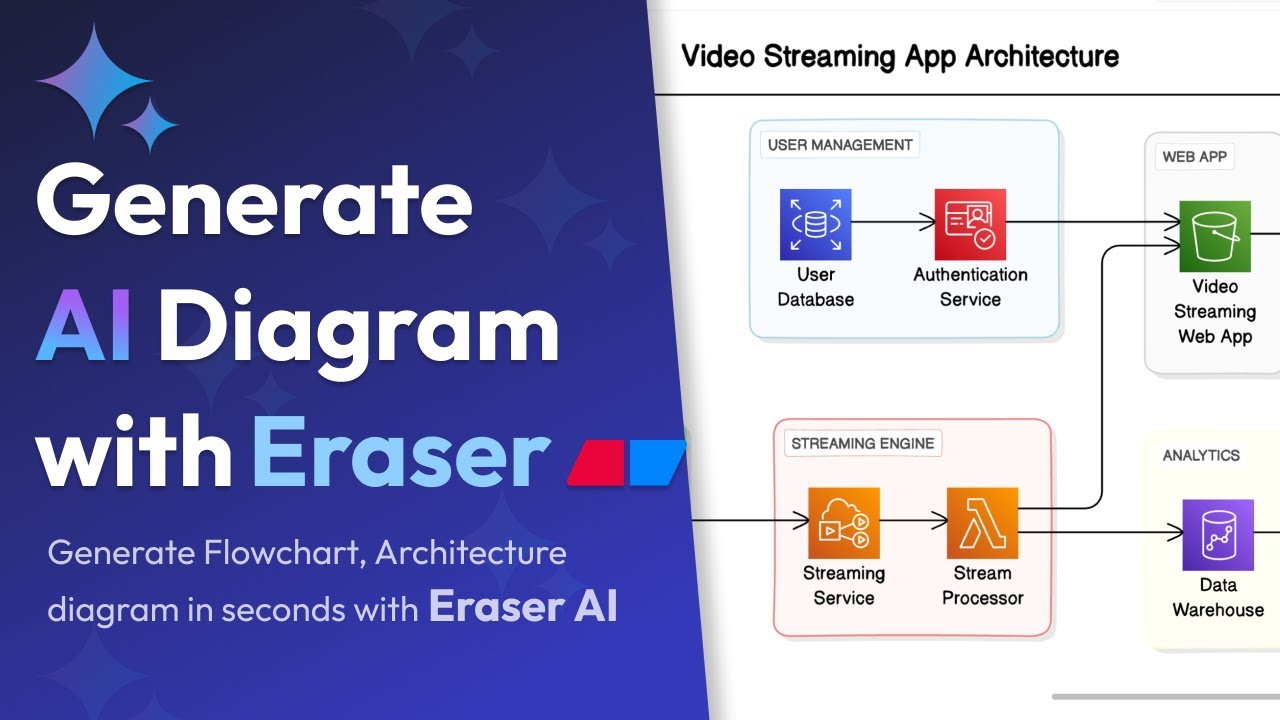 Generate AI Diagram with Eraser

Generate Flowchart, Architecture diagram in seconds with Eraser AI

Video Streaming App Architecture

USER MANAGEMENT

User Database

Authentication Service

WEB APP

Video Streaming Web App

STREAMING ENGINE

Streaming Service

Stream Processor

ANALYTICS

Data Warehouse